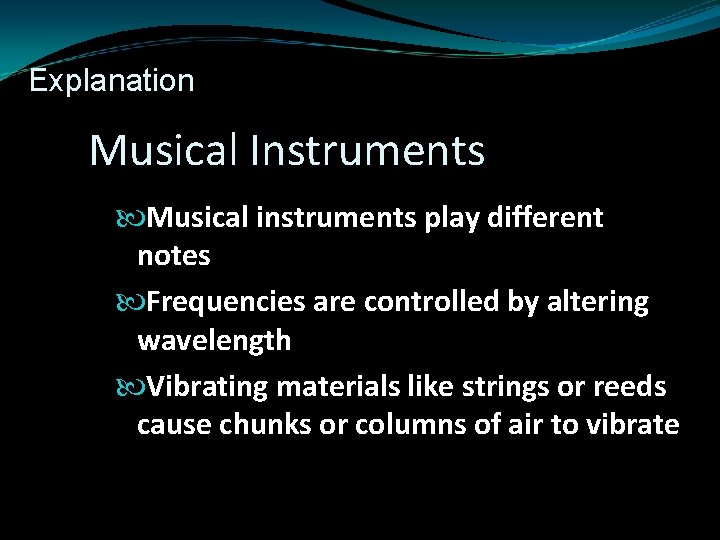 Explanation

Musical Instruments

Musical instruments play different notes

Frequencies are controlled by altering wavelength

Vibrating materials like strings or reeds cause chunks or columns of air to vibrate